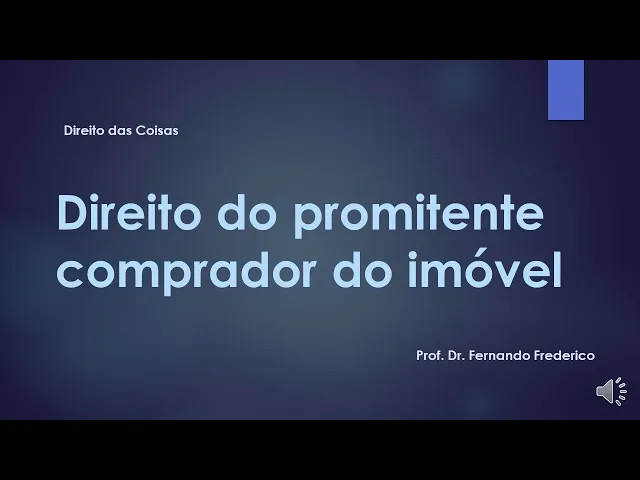 Direito das Coisas

Direito do promitente comprador do imóvel

Prof. Dr. Fernando Frederico